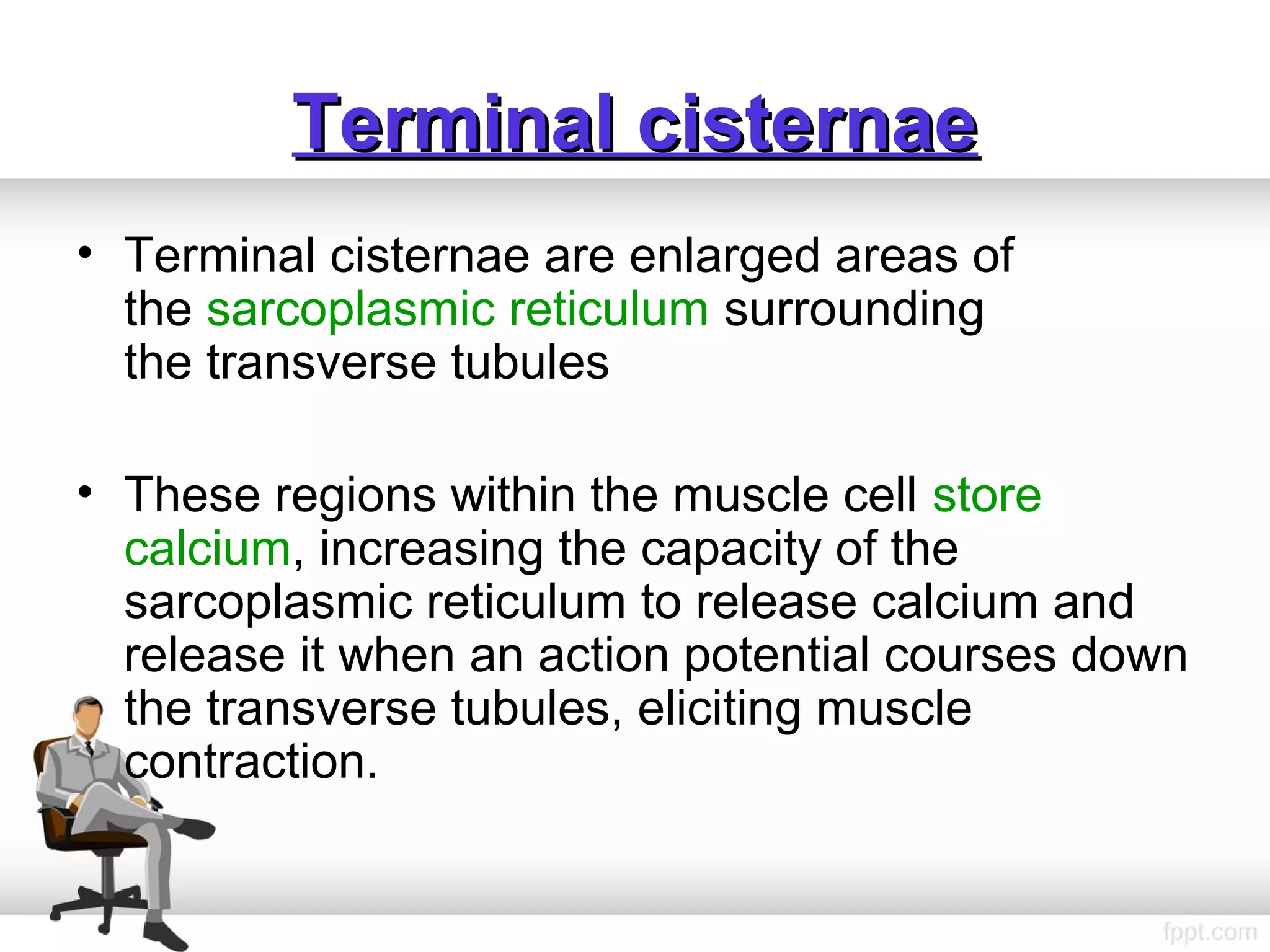 Terminal cisternae

• Terminal cisternae are enlarged areas of the sarcoplasmic reticulum surrounding the transverse tubules

• These regions within the muscle cell store calcium, increasing the capacity of the sarcoplasmic reticulum to release calcium and release it when an action potential courses down the transverse tubules, eliciting muscle contraction.

fppt.com